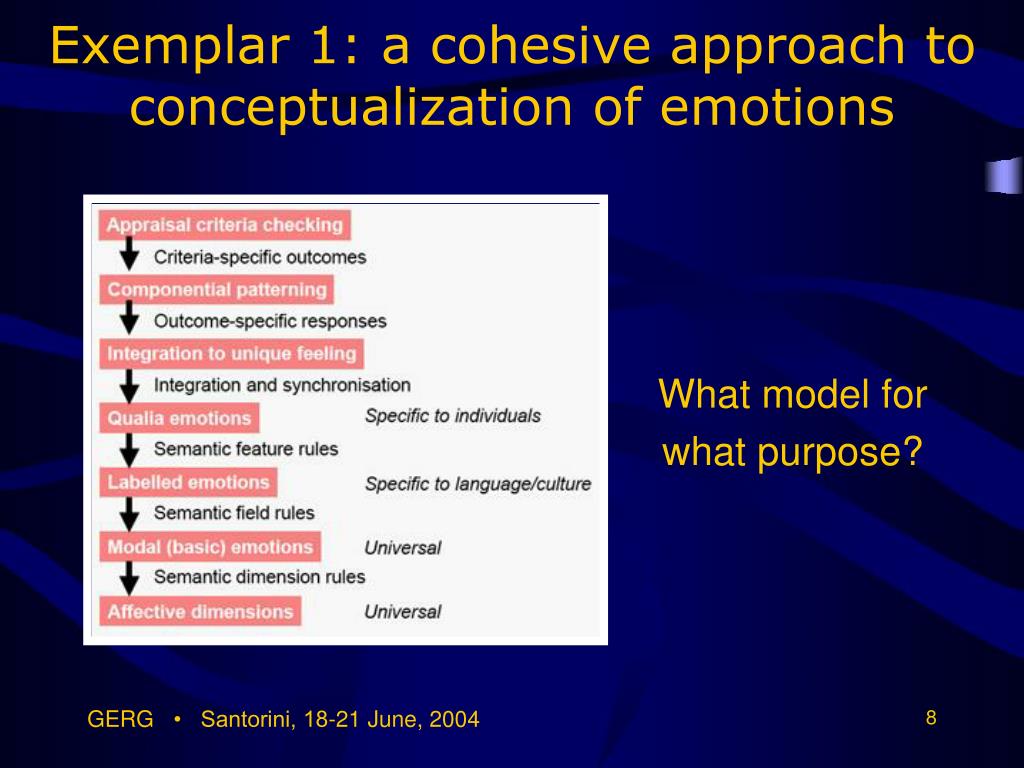 Exemplar 1: a cohesive approach to conceptualization of emotions

Appraisal criteria checking

Criteria-specific outcomes

Componential patterning

Outcome-specific responses

Integration to unique feeling

Integration and synchronisation

Qualia emotions

Specific to individuals

Semantic feature rules

Labelled emotions

Specific to language/culture

Semantic field rules

Modal (basic) emotions

Universal

Semantic dimension rules

Affective dimensions

Universal

What model for what purpose?

GERG • Santorini, 18-21 June, 2004

8